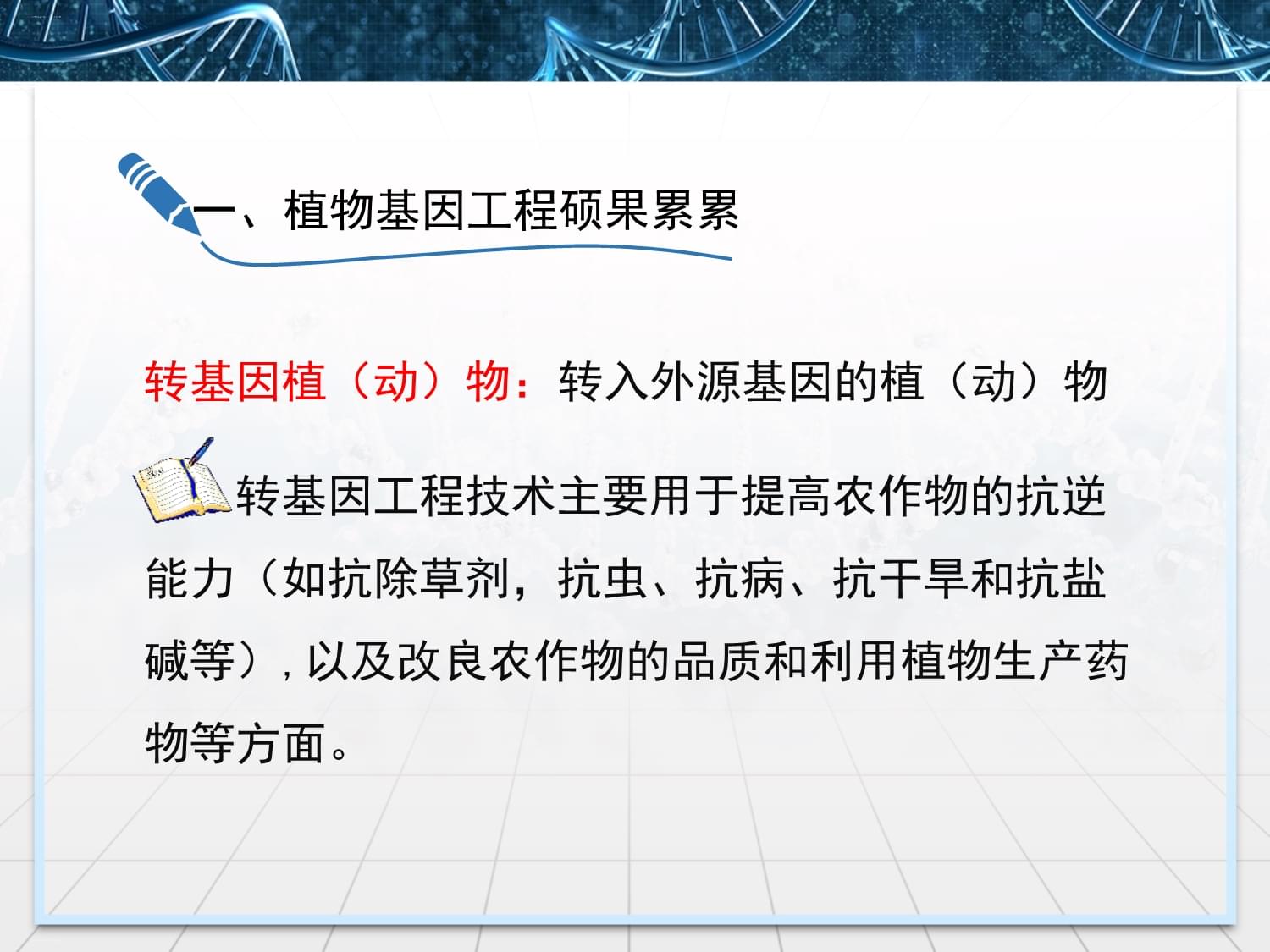 一、植物基因工程硕果累累

转基因植（动）物：转入外源基因的植（动）物

转基因工程技术主要用于提高农作物的抗逆能力（如抗除草剂，抗虫、抗病、抗干旱和抗盐碱等），以及改良农作物的品质和利用植物生产药物等方面。